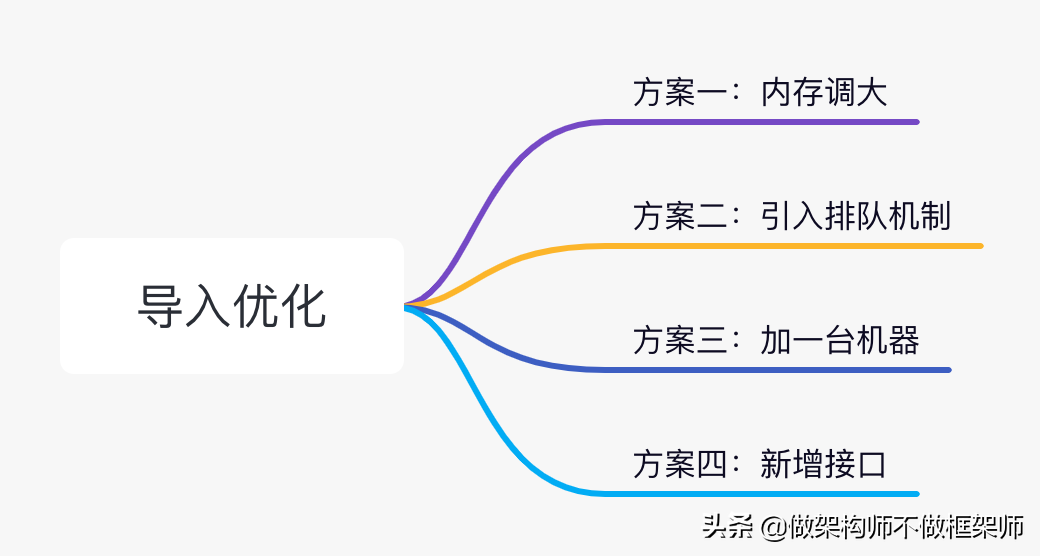 导入优化

方案一：内存调大

方案二：引入排队机制

方案三：加一台机器

方案四：新增接口

头条 @做架构师不做框架师